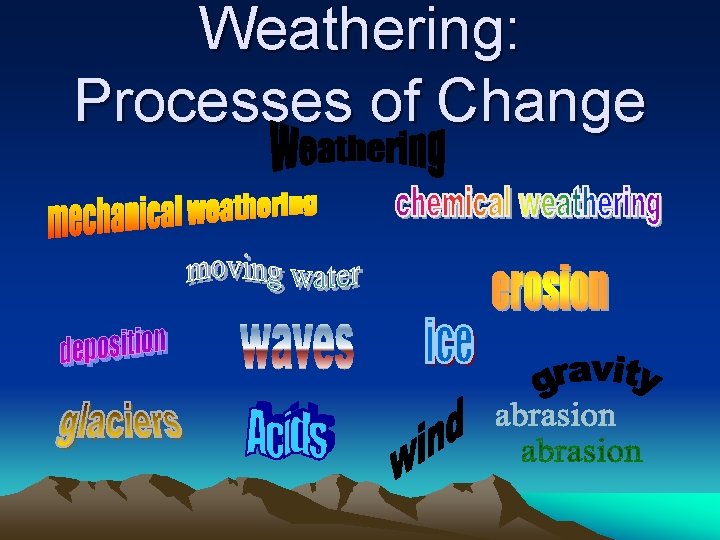 Weathering:
Processes of Change

Weathering

mechanical weathering

chemical weathering

moving water

erosion

deposition

waves

ice

gravity

glaciers

Acids

wind

abrasion

abrasion